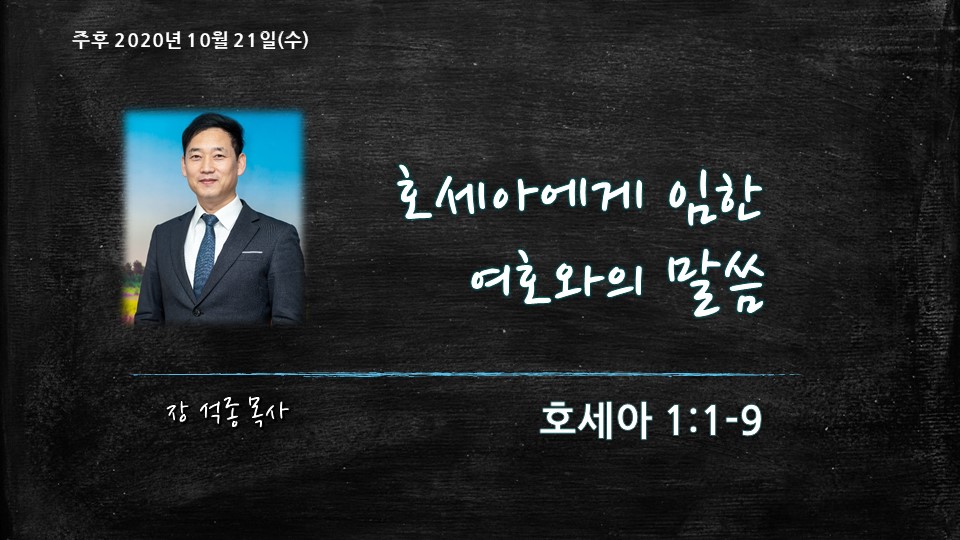 주후 2020년 10월 21일(수)

호세아에게 임한
여호와의 말씀

장 석종 목사

호세아 1:1-9